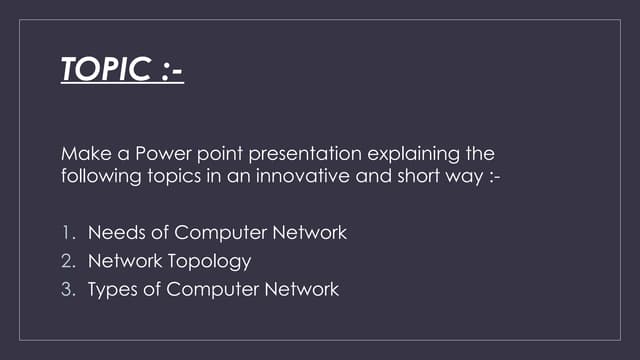 TOPIC :-

Make a Power point presentation explaining the following topics in an innovative and short way :-

1. Needs of Computer Network
2. Network Topology
3. Types of Computer Network